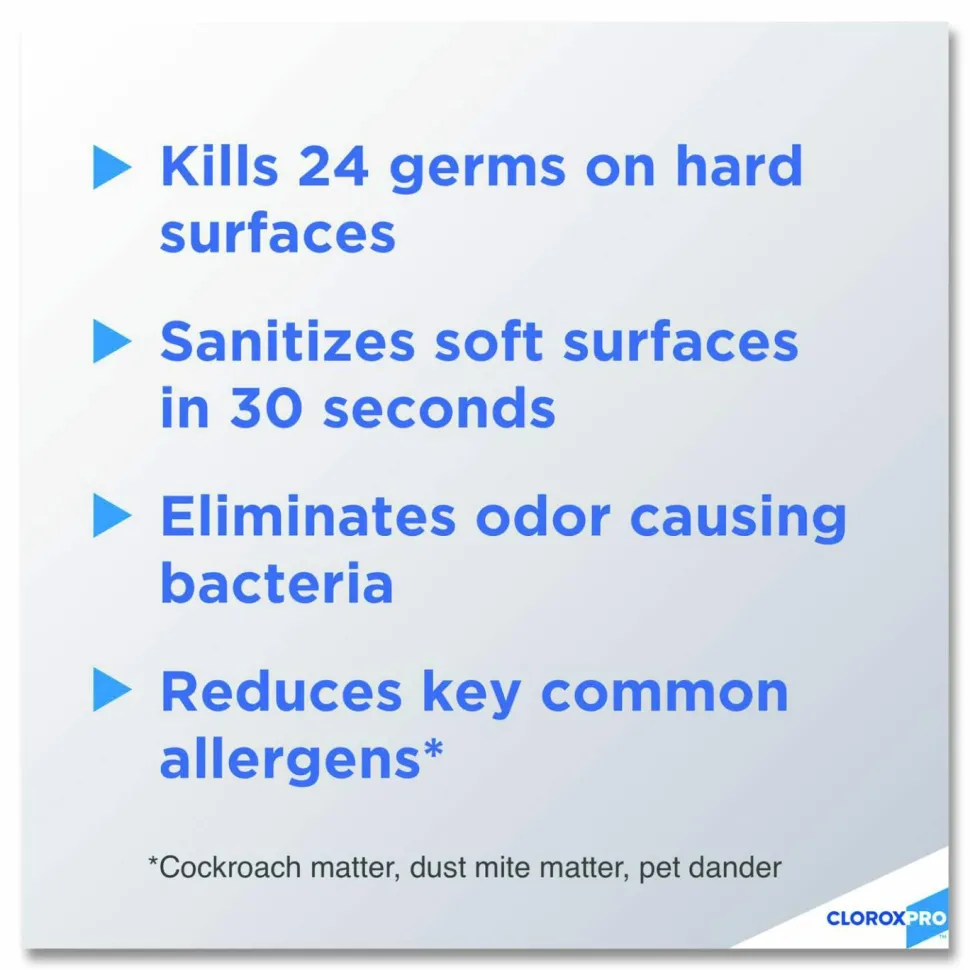 Kills 24 germs on hard surfaces

Sanitizes soft surfaces in 30 seconds

Eliminates odor causing bacteria

Reduces key common allergens*

*Cockroach matter, dust mite matter, pet dander

CLOROXPRO™